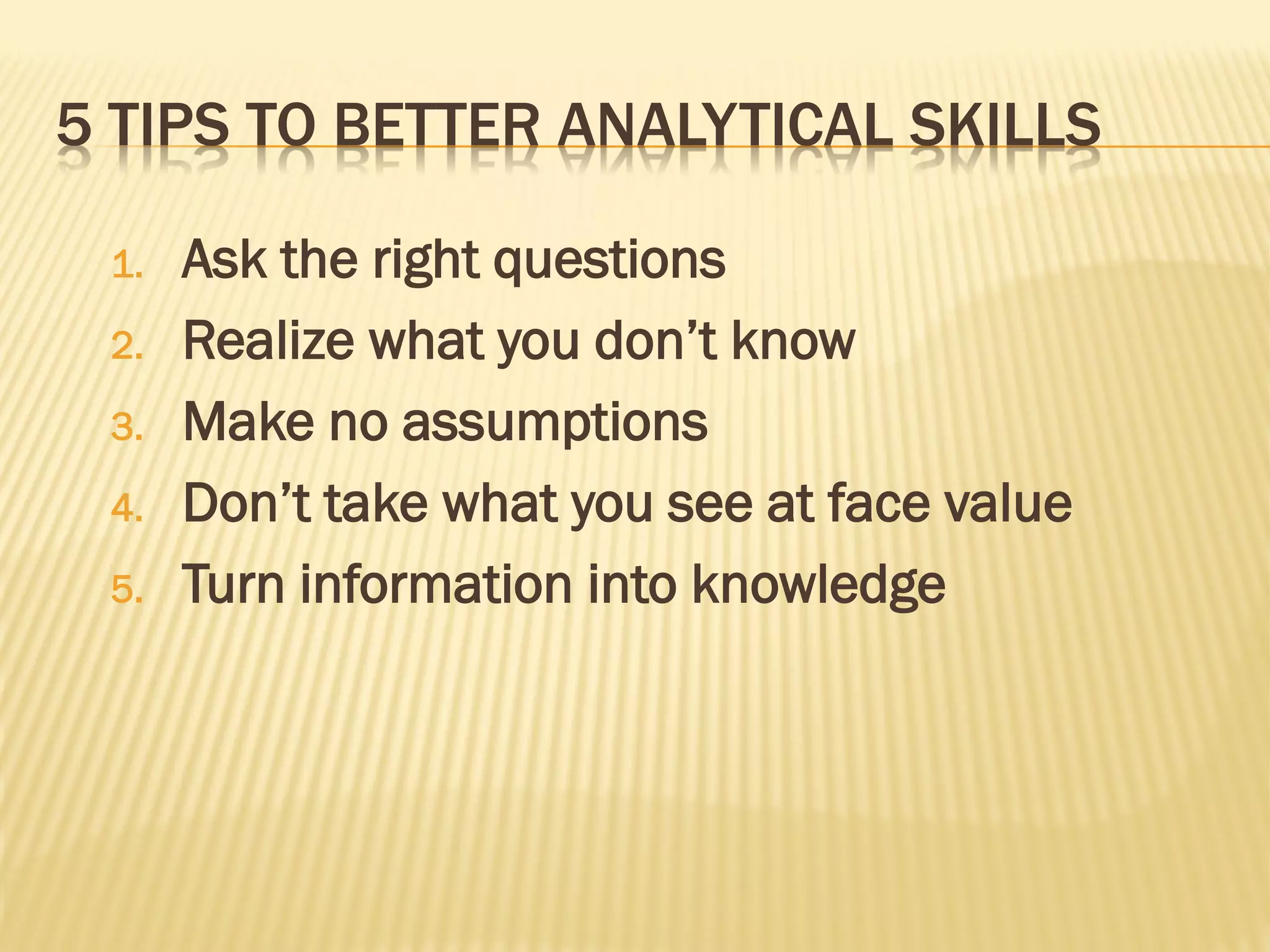 5 TIPS TO BETTER ANALYTICAL SKILLS

1. Ask the right questions
2. Realize what you don’t know
3. Make no assumptions
4. Don’t take what you see at face value
5. Turn information into knowledge